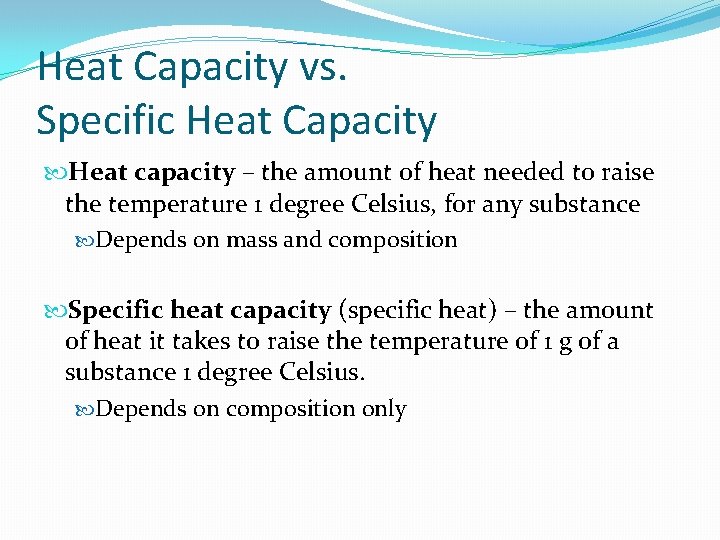 Heat Capacity vs.
Specific Heat Capacity

Heat capacity – the amount of heat needed to raise the temperature 1 degree Celsius, for any substance

Depends on mass and composition

Specific heat capacity (specific heat) – the amount of heat it takes to raise the temperature of 1 g of a substance 1 degree Celsius.

Depends on composition only